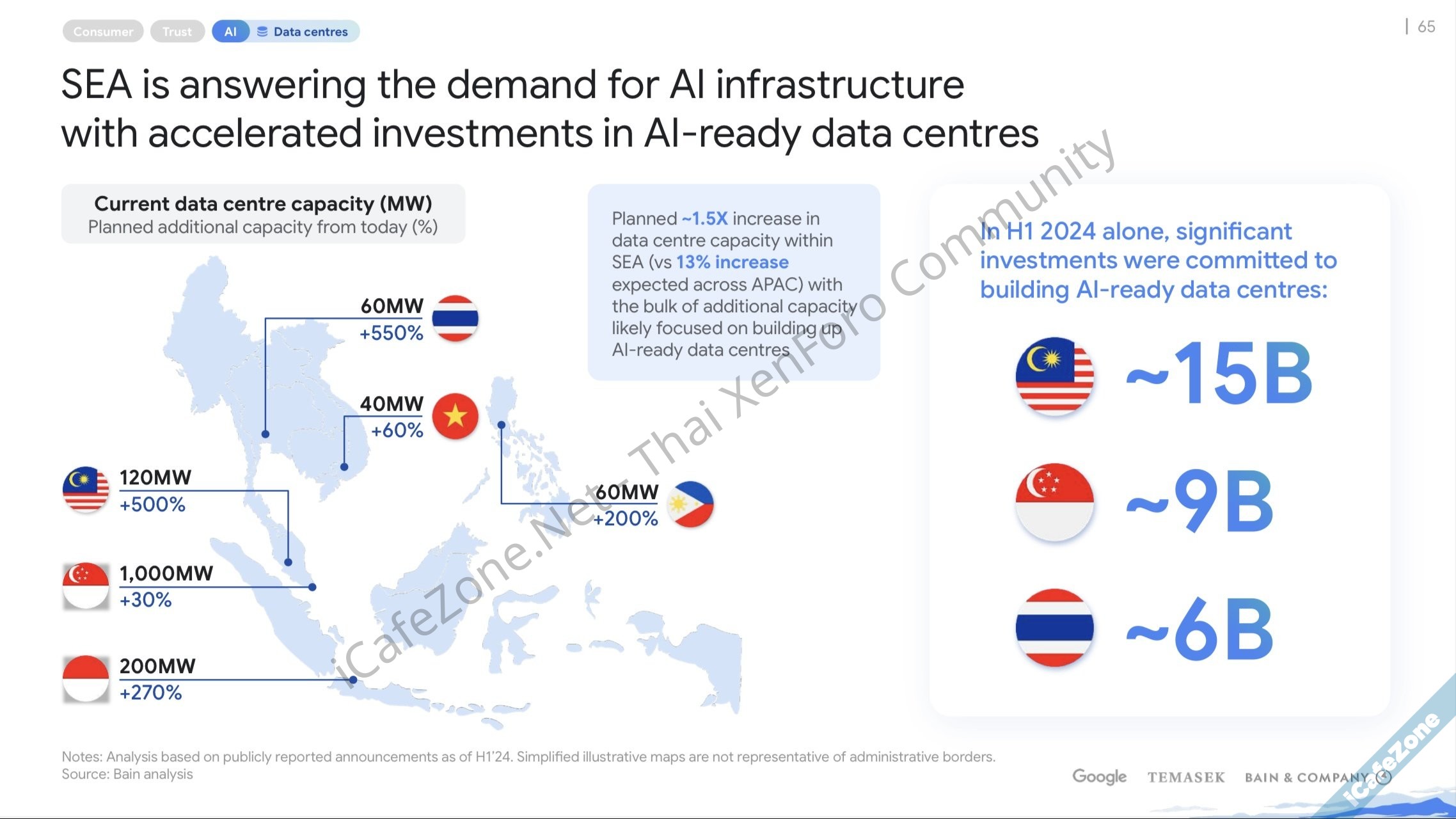 Consumer Trust AI Data centres

| 65

SEA is answering the demand for AI infrastructure with accelerated investments in AI-ready data centres

Current data centre capacity (MW)
Planned additional capacity from today (%)

60MW
+550%

40MW
+60%

120MW
+500%

1,000MW
+30%

200MW
+270%

60MW
+200%

Planned ~1.5X increase in data centre capacity within SEA (vs 13% increase expected across APAC) with the bulk of additional capacity likely focused on building up AI-ready data centres

In H1 2024 alone, significant investments were committed to building AI-ready data centres:

~15B

~9B

~6B

iCafeZone.Net - Thai XenForo Community

Notes: Analysis based on publicly reported announcements as of H1'24. Simplified illustrative maps are not representative of administrative borders.
Source: Bain analysis

Google TEMASEK BAIN & COMPANY

iCafeZone